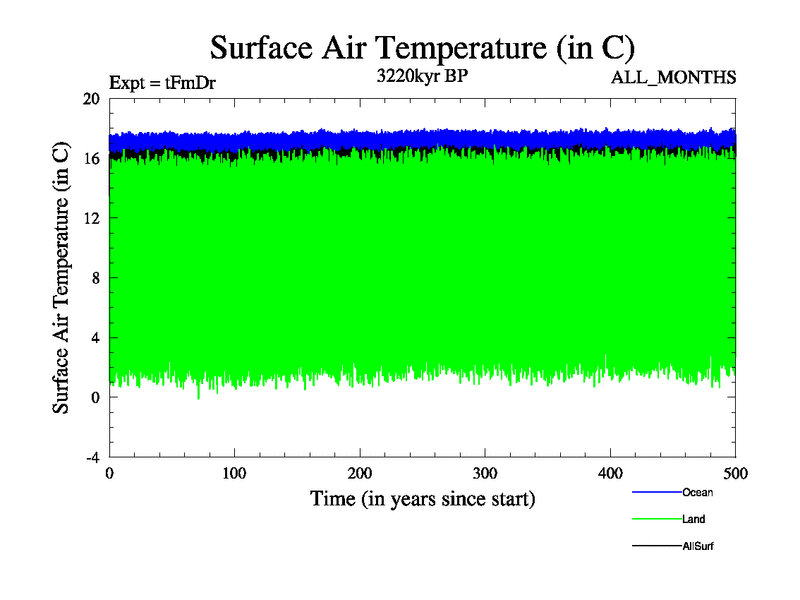 Surface Air Temperature (in C)

Expt = tFmDr

3220kyr BP

ALL_MONTHS

Surface Air Temperature (in C)

20
16
12
8
4
0
-4

0
100
200
300
400
500

Time (in years since start)

Ocean
Land
AllSurf